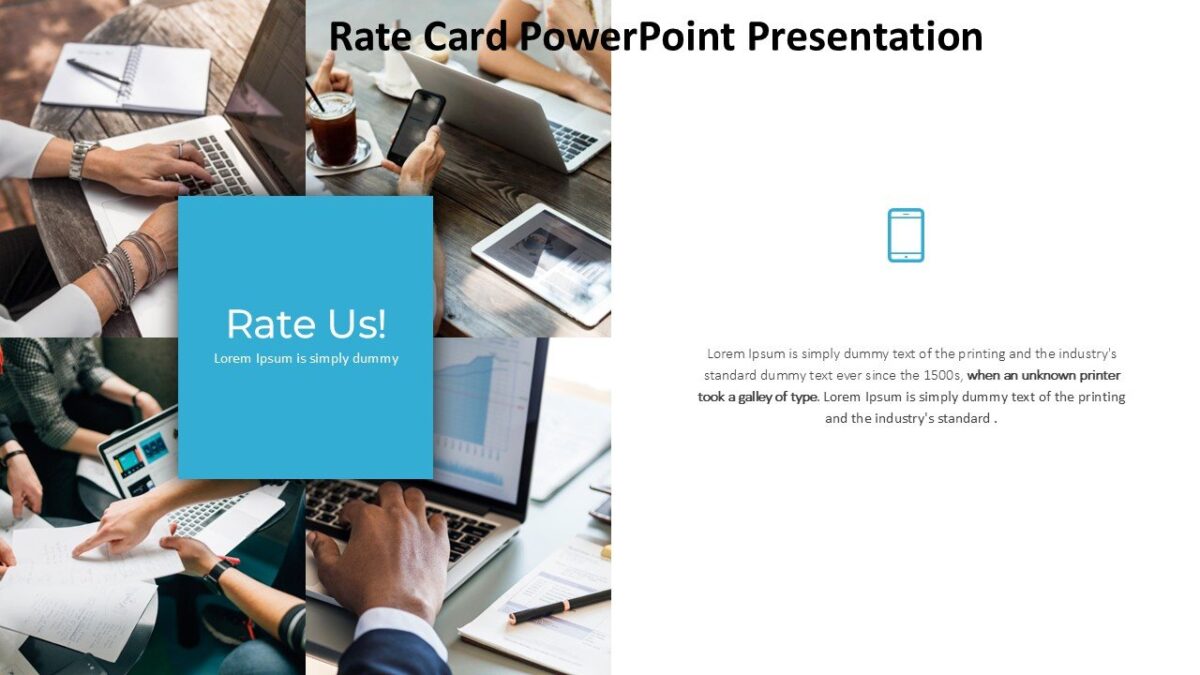 Rate Card PowerPoint Presentation

Rate Us!
Lorem Ipsum is simply dummy

Lorem Ipsum is simply dummy text of the printing and the industry's standard dummy text ever since the 1500s, when an unknown printer took a galley of type. Lorem Ipsum is simply dummy text of the printing and the industry's standard .